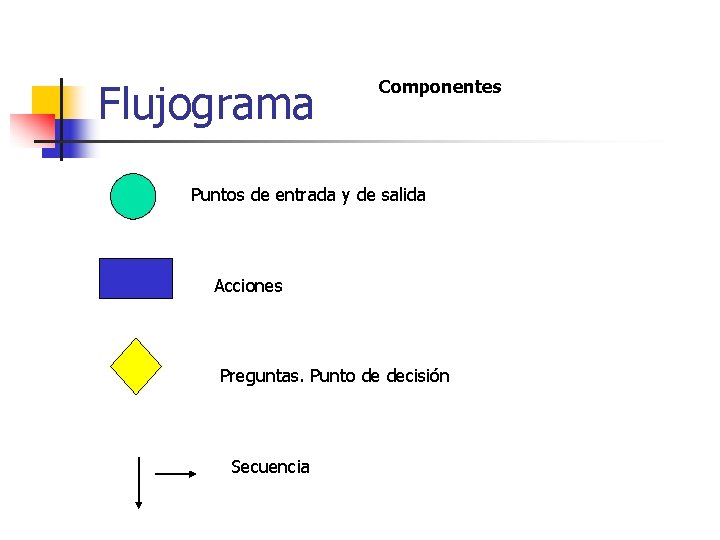 Flujograma

Componentes

Puntos de entrada y de salida

Acciones

Preguntas. Punto de decisión

Secuencia